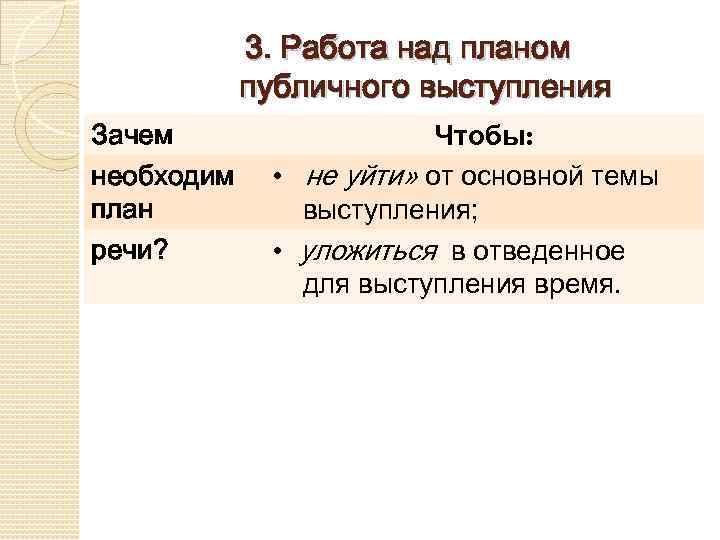 3. Работа над планом публичного выступления

| Зачем | Чтобы: |
|---|---|
| необходим план | • не уйти» от основной темы выступления; |
| речи? | • уложиться в отведенное для выступления время. |